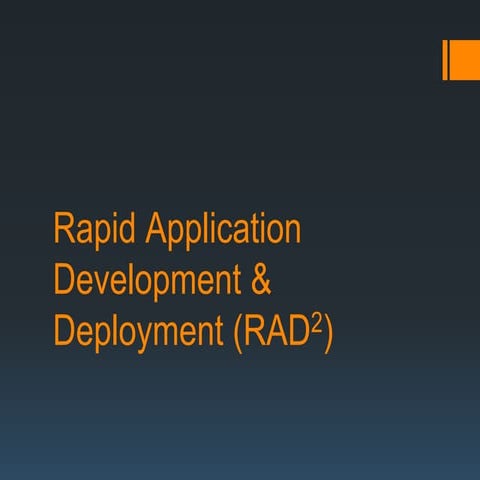 Rapid Application Development & Deployment (RAD$^2$)